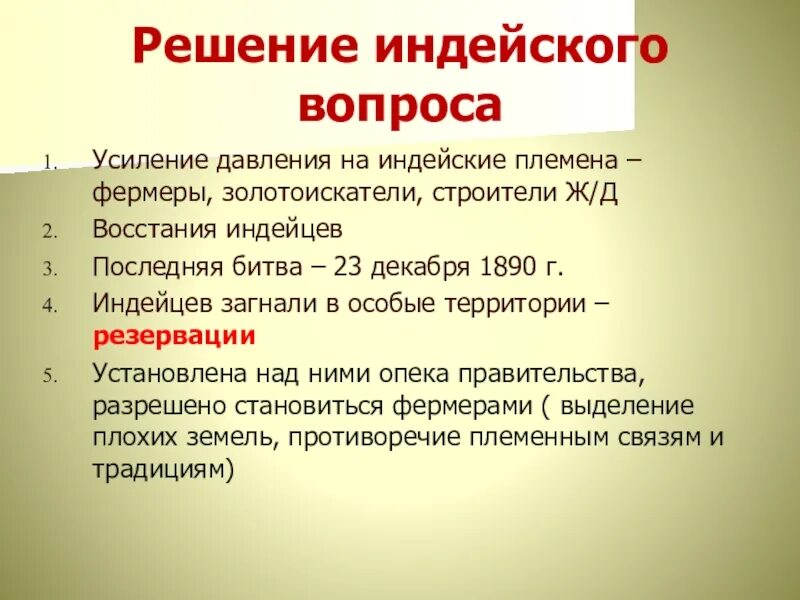 Решение индейского вопроса

1. Усиление давления на индейские племена – фермеры, золотоискатели, строители Ж/Д
2. Восстания индейцев
3. Последняя битва – 23 декабря 1890 г.
4. Индейцев загнали в особые территории – резервации
5. Установлена над ними опека правительства, разрешено становиться фермерами ( выделение плохих земель, противоречие племенным связям и традициям)